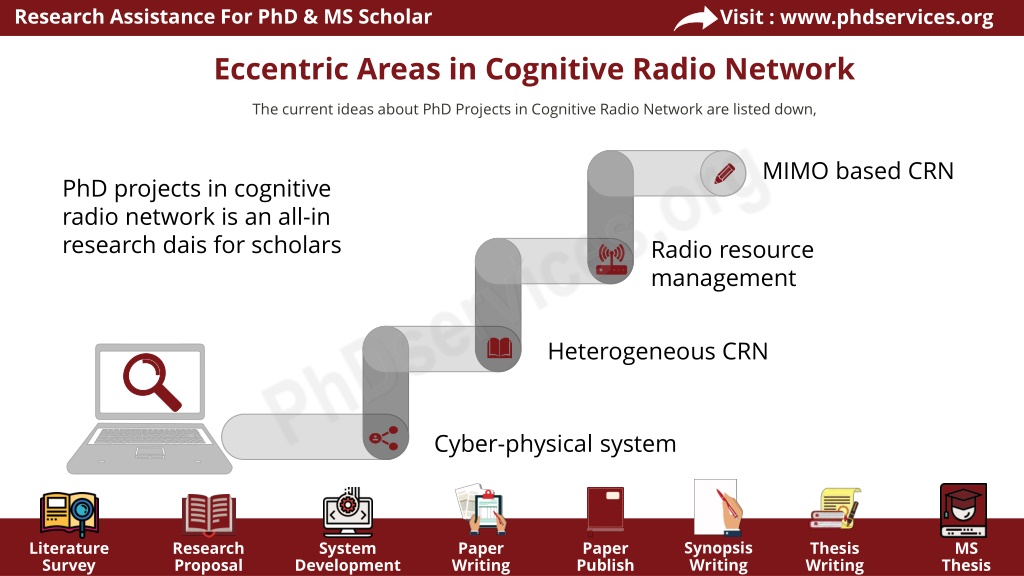 Research Assistance For PhD & MS Scholar

Visit : www.phdservices.org

Eccentric Areas in Cognitive Radio Network

The current ideas about PhD Projects in Cognitive Radio Network are listed down,

PhD projects in cognitive radio network is an all-in research dais for scholars

MIMO based CRN

Radio resource management

Heterogeneous CRN

Cyber-physical system

PhDservices.org

Literature Survey

Research Proposal

System Development

Paper Writing

Paper Publish

Synopsis Writing

Thesis Writing

MS Thesis